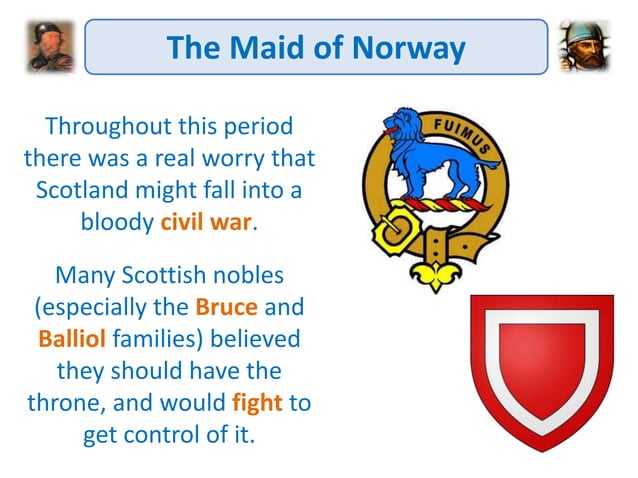 The Maid of Norway

Throughout this period there was a real worry that Scotland might fall into a bloody civil war.

Many Scottish nobles (especially the Bruce and Balliol families) believed they should have the throne, and would fight to get control of it.

FUIMUS